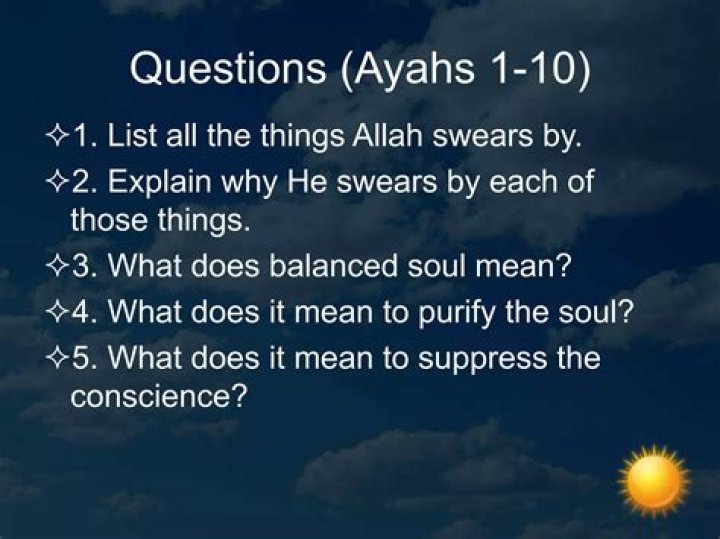 Questions (Ayahs 1-10)

✧1. List all the things Allah swears by.

✧2. Explain why He swears by each of those things.

✧3. What does balanced soul mean?

✧4. What does it mean to purify the soul?

✧5. What does it mean to suppress the conscience?